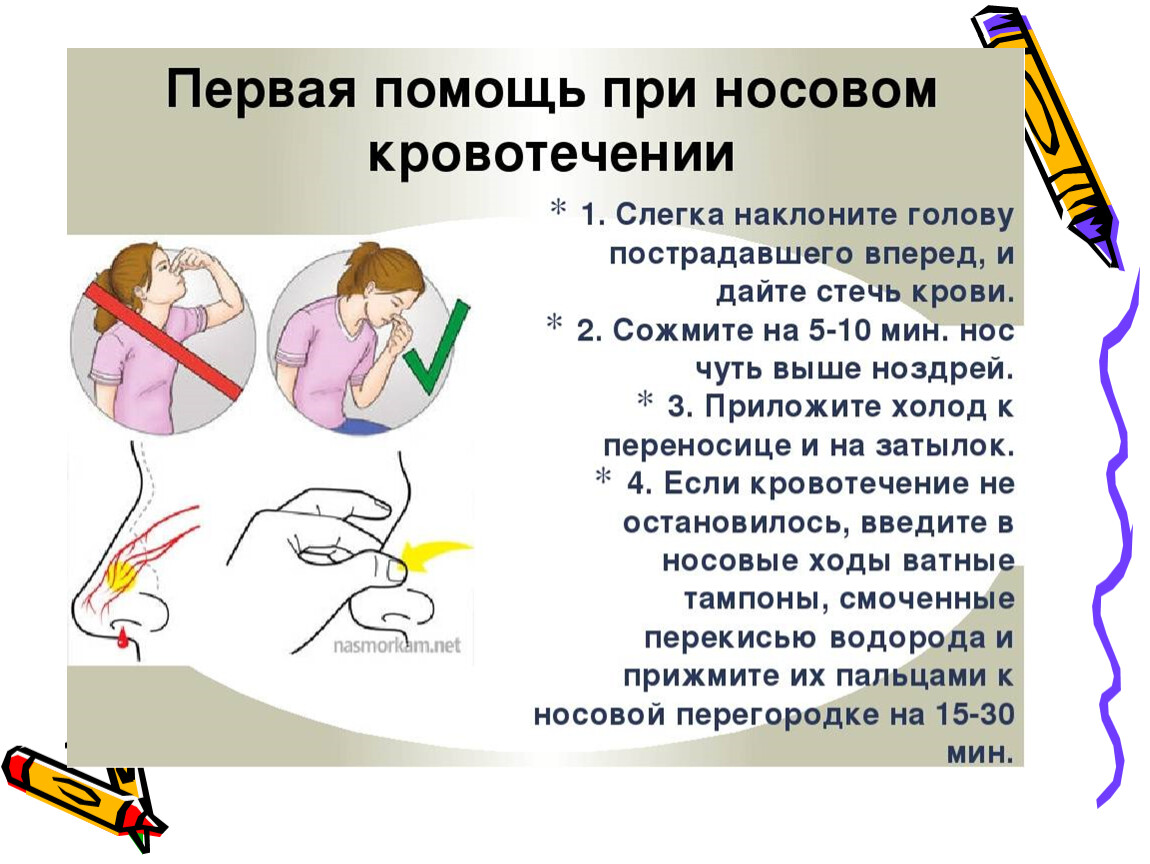 Первая помощь при носовом кровотечении

* 1. Слегка наклоните голову пострадавшего вперед, и дайте стечь крови.

* 2. Сожмите на 5-10 мин. нос чуть выше ноздрей.

* 3. Приложите холод к переносице и на затылок.

* 4. Если кровотечение не остановилось, введите в носовые ходы ватные тампоны, смоченные перекисью водорода и прижмите их пальцами к носовой перегородке на 15-30 мин.

nasmorkam.net